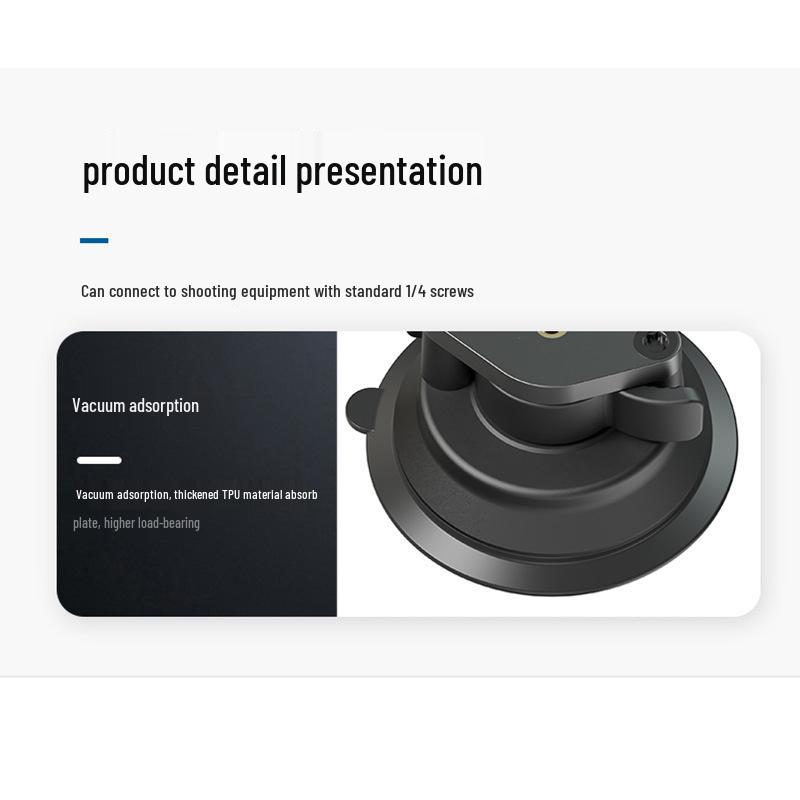 product detail presentation

Can connect to shooting equipment with standard 1/4 screws

Vacuum adsorption

Vacuum adsorption, thickened TPU material absorb plate, higher load-bearing